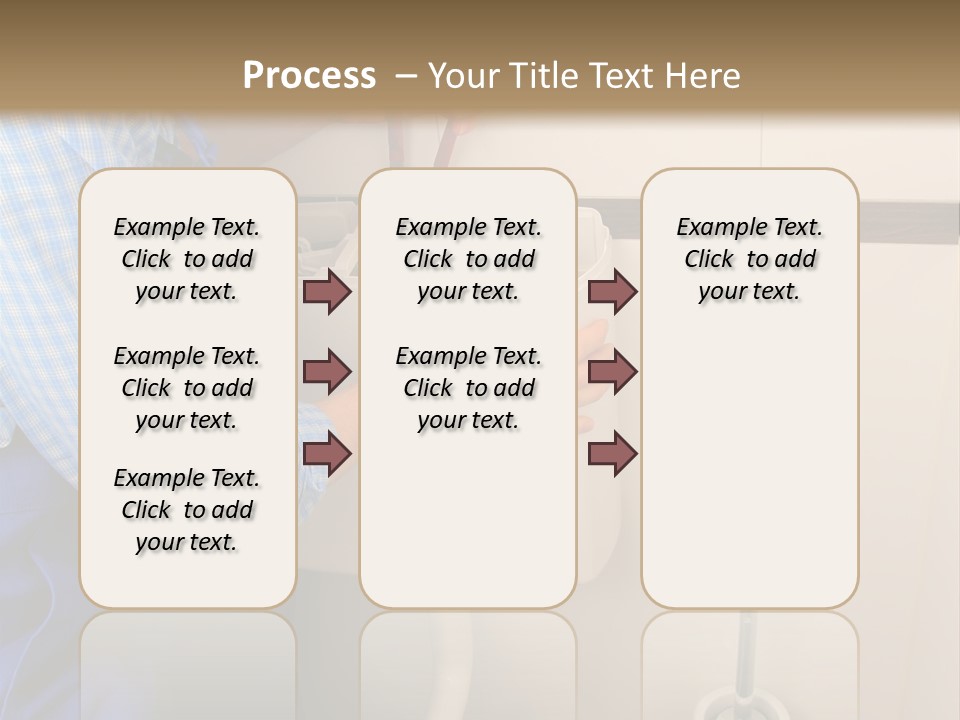 Process – Your Title Text Here

Example Text. Click to add your text.

Example Text. Click to add your text.

Example Text. Click to add your text.

Example Text. Click to add your text.

Example Text. Click to add your text.

Example Text. Click to add your text.